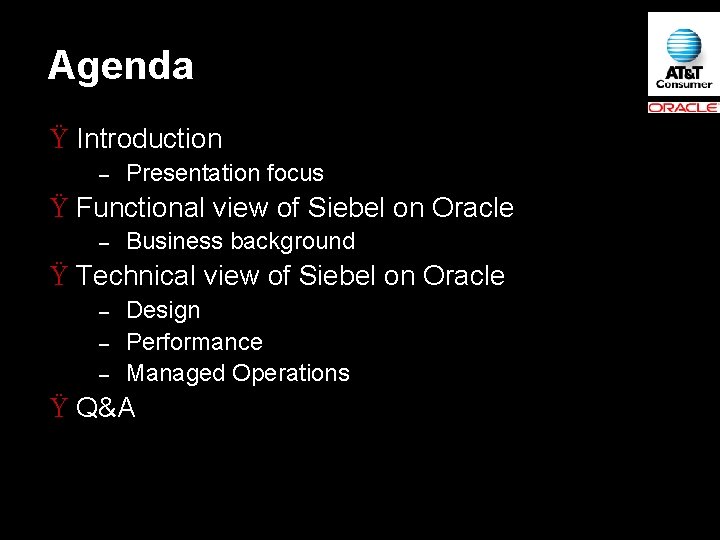 Agenda

AT&T
Consumer
ORACLE

Ÿ Introduction
– Presentation focus
Ÿ Functional view of Siebel on Oracle
– Business background
Ÿ Technical view of Siebel on Oracle
– Design
– Performance
– Managed Operations
Ÿ Q&A